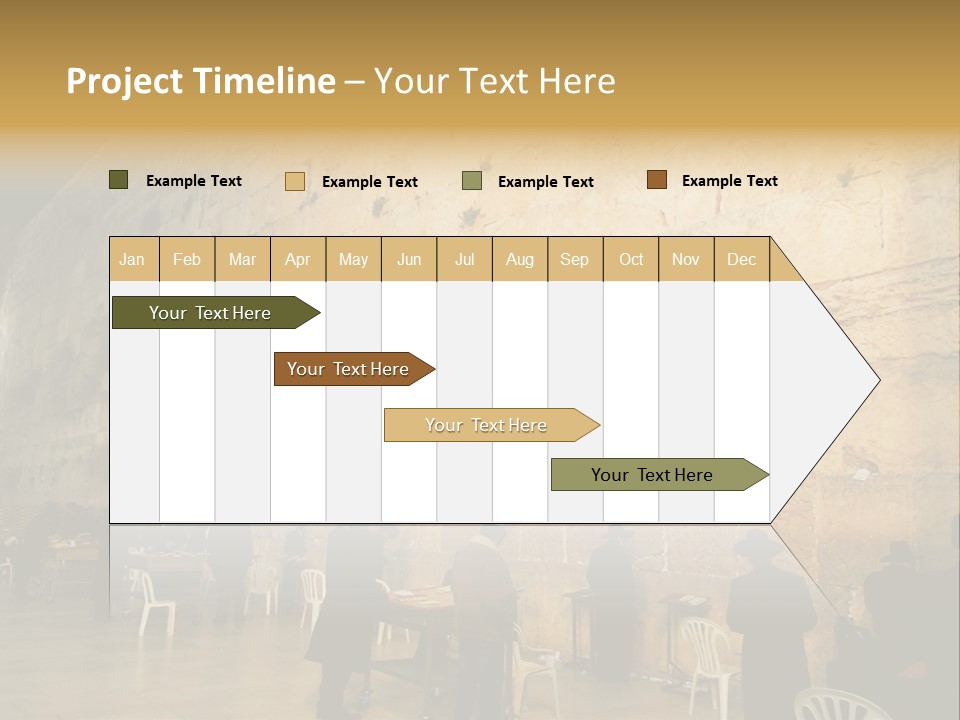 Project Timeline – Your Text Here

Example Text
Example Text
Example Text
Example Text

| Jan | Feb | Mar | Apr | May | Jun | Jul | Aug | Sep | Oct | Nov | Dec |
|---|---|---|---|---|---|---|---|---|---|---|---|

Your Text Here
Your Text Here
Your Text Here
Your Text Here